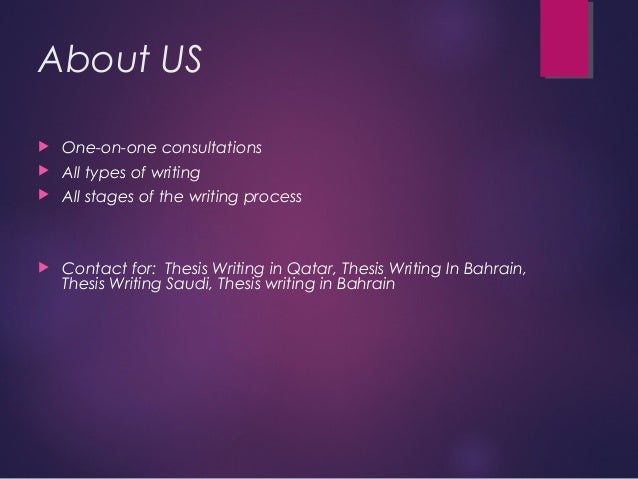 About US

One-on-one consultations
All types of writing
All stages of the writing process

Contact for: Thesis Writing in Qatar, Thesis Writing In Bahrain, Thesis Writing Saudi, Thesis writing in Bahrain